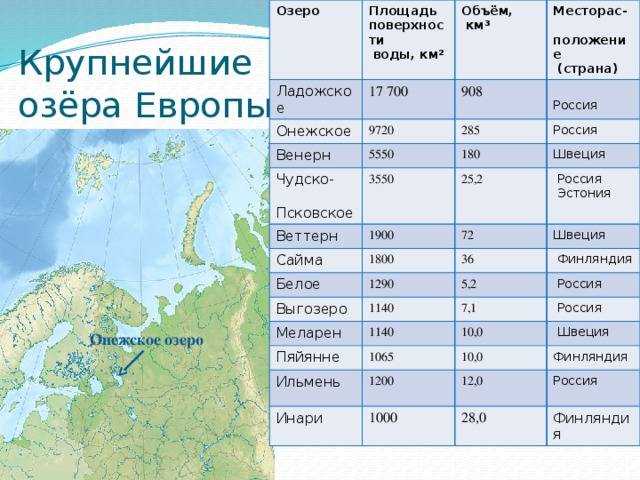 Крупнейшие озёра Европы

Онежское озеро

| Озеро | Площадь поверхности воды, км² | Объём, км³ | Месторасположение (страна) |
|---|---|---|---|
| Ладожское | 17 700 | 908 | Россия |
| Онежское | 9720 | 285 | Россия |
| Венерн | 5550 | 180 | Швеция |
| Чудско-Псковское | 3550 | 25,2 | Россия Эстония |
| Веттерн | 1900 | 72 | Швеция |
| Сайма | 1800 | 36 | Финляндия |
| Белое | 1290 | 5,2 | Россия |
| Выгозеро | 1140 | 7,1 | Россия |
| Меларен | 1140 | 10,0 | Швеция |
| Пяйянне | 1065 | 10,0 | Финляндия |
| Ильмень | 1200 | 12,0 | Россия |
| Инари | 1000 | 28,0 | Финляндия |